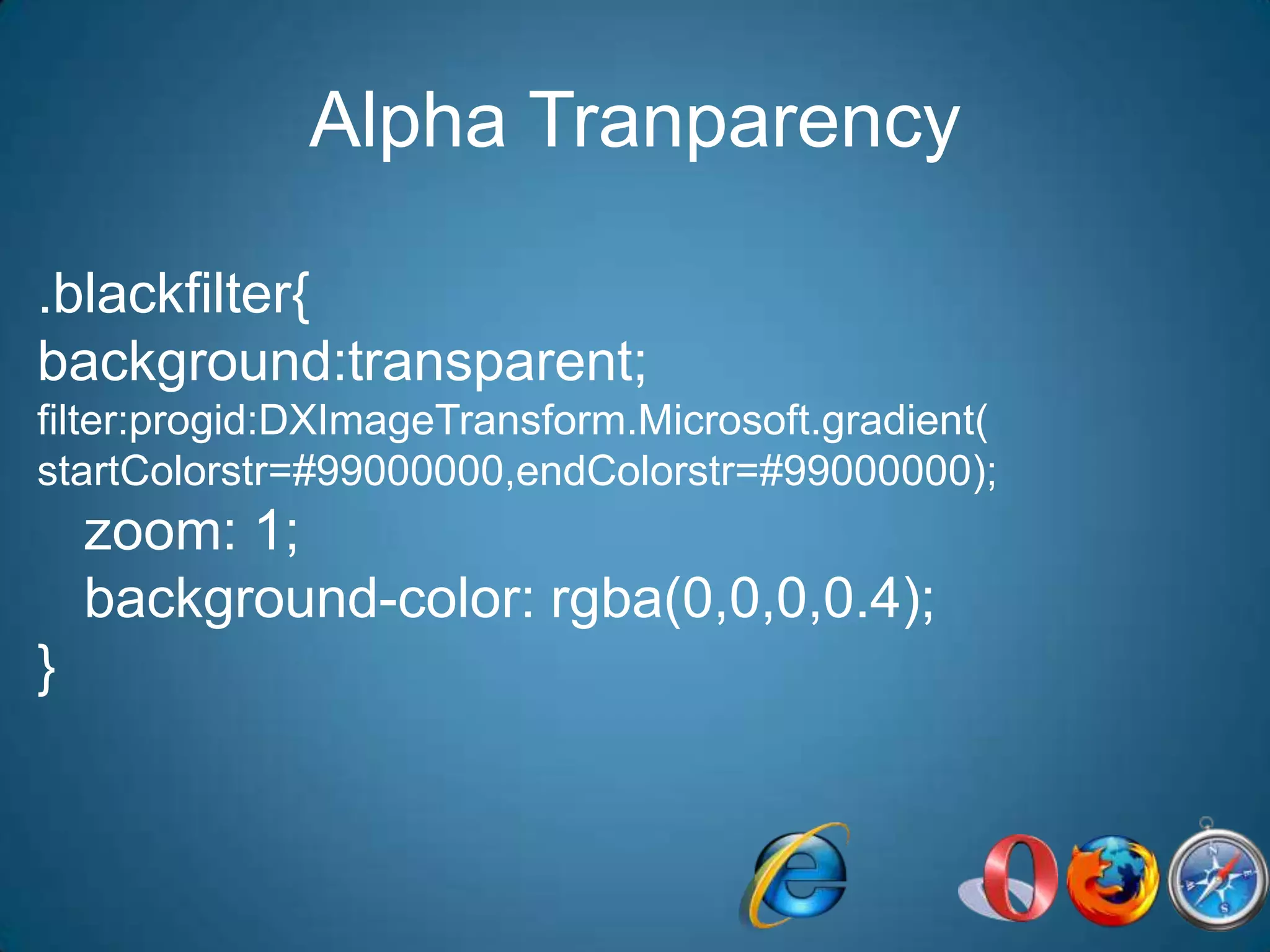 Alpha Tranparency

.blackfilter{
background:transparent;
filter:progid:DXImageTransform.Microsoft.gradient(
startColorstr=#99000000,endColorstr=#99000000);
zoom: 1;
background-color: rgba(0,0,0,0.4);
}